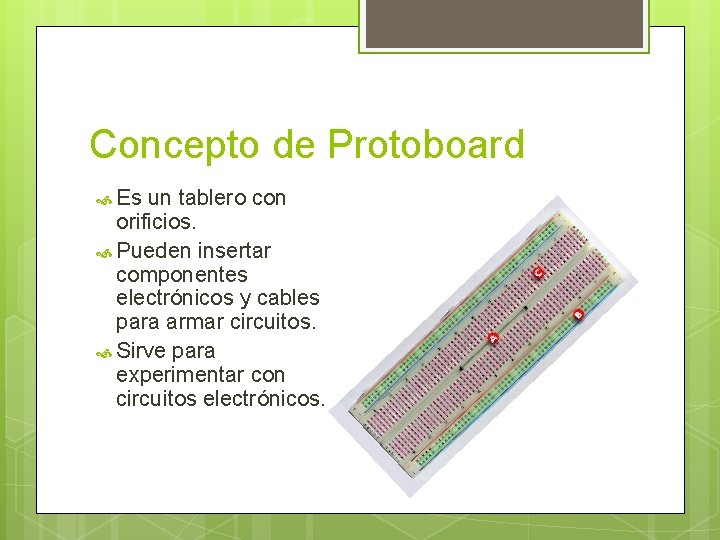 Concepto de Protoboard

Es un tablero con orificios.

Pueden insertar componentes electrónicos y cables para armar circuitos.

Sirve para experimentar con circuitos electrónicos.

C

A

B